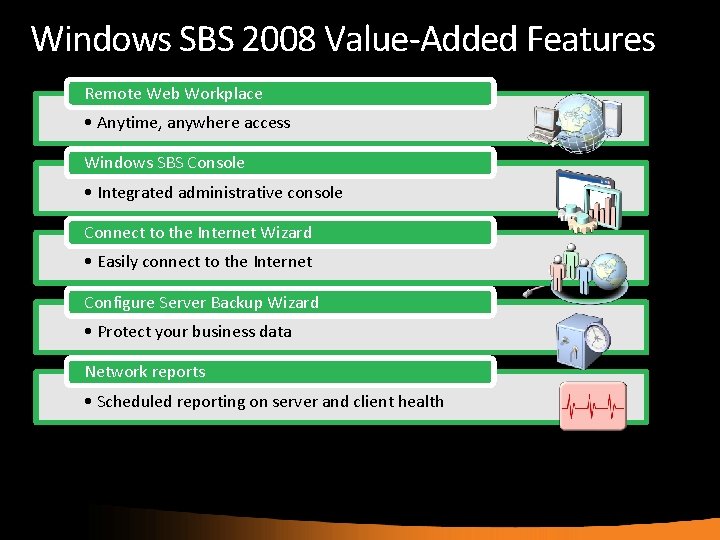 Windows SBS 2008 Value-Added Features

Remote Web Workplace

• Anytime, anywhere access

Windows SBS Console

• Integrated administrative console

Connect to the Internet Wizard

• Easily connect to the Internet

Configure Server Backup Wizard

• Protect your business data

Network reports

• Scheduled reporting on server and client health